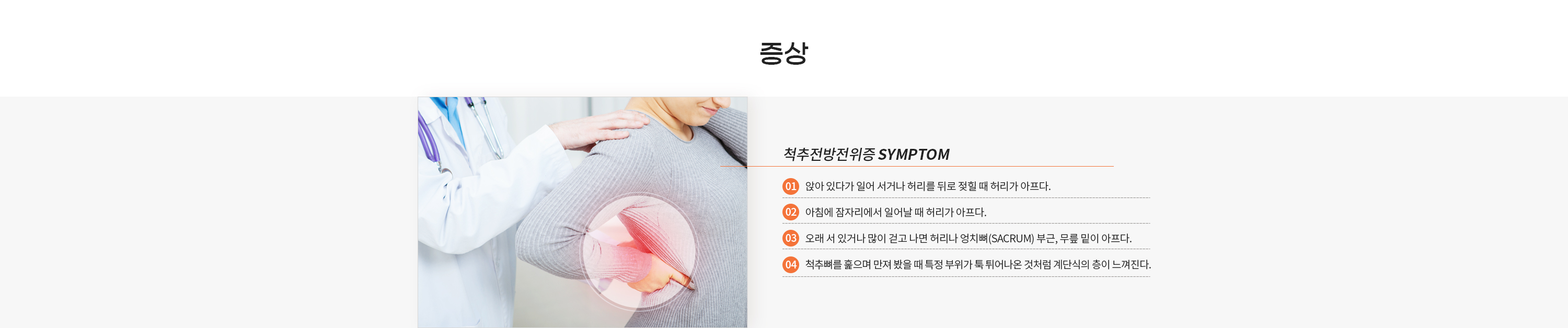 증상

척추전방전위증 SYMPTOM

01 앉아 있다가 일어 서거나 허리를 뒤로 젖힐 때 허리가 아프다.

02 아침에 잠자리에서 일어날 때 허리가 아프다.

03 오래 서 있거나 많이 걷고 나면 허리나 엉치뼈(SACRUM) 부근, 무릎 밑이 아프다.

04 척추뼈를 훑으며 만져 봤을 때 특정 부위가 툭 튀어나온 것처럼 계단식의 층이 느껴진다.